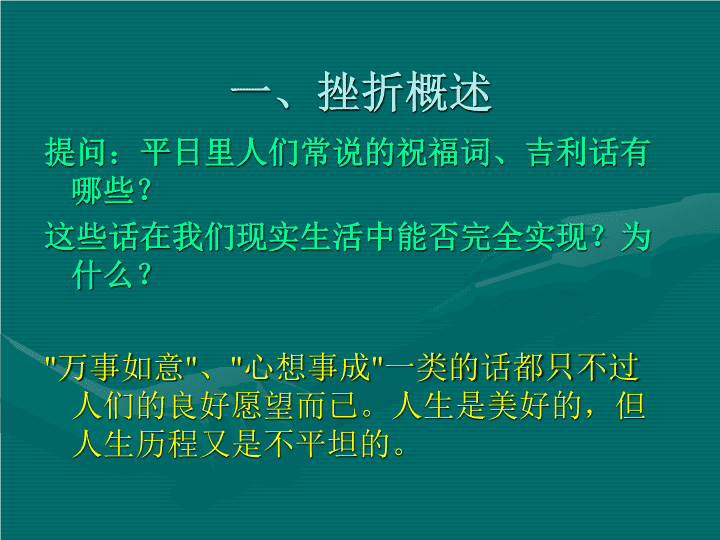 一、挫折概述

提问：平日里人们常说的祝福词、吉利话有哪些？

这些话在我们现实生活中能否完全实现？为什么？

"万事如意"、"心想事成"一类的话都只不过人们的良好愿望而已。人生是美好的，但人生历程又是不平坦的。